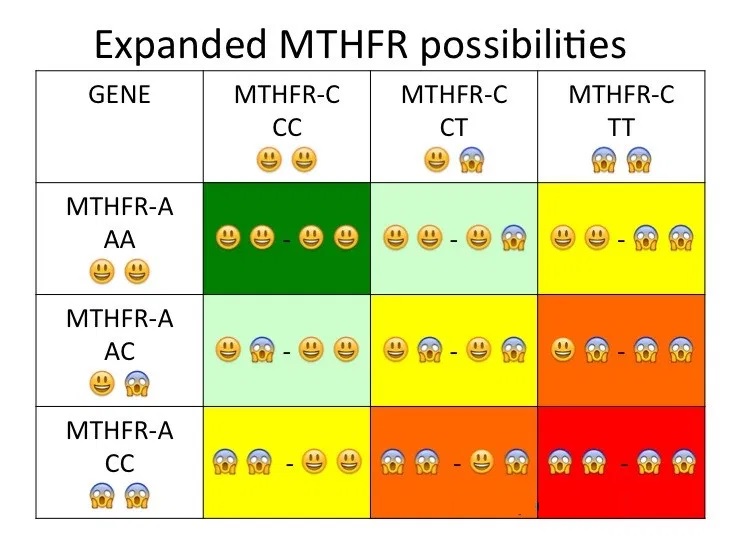 Expanded MTHFR possibilities

| GENE | MTHFR-C CC 😃 😃 | MTHFR-C CT 😃 😱 | MTHFR-C TT 😱 😱 |
|---|---|---|---|
| MTHFR-A AA 😃 😃 | 😃 😃 - 😃 😃 | 😃 😃 - 😃 😱 | 😃 😃 - 😱 😱 |
| MTHFR-A AC 😃 😱 | 😃 😱 - 😃 😃 | 😃 😱 - 😃 😱 | 😃 😱 - 😱 😱 |
| MTHFR-A CC 😱 😱 | 😱 😱 - 😃 😃 | 😱 😱 - 😃 😱 | 😱 😱 - 😱 😱 |